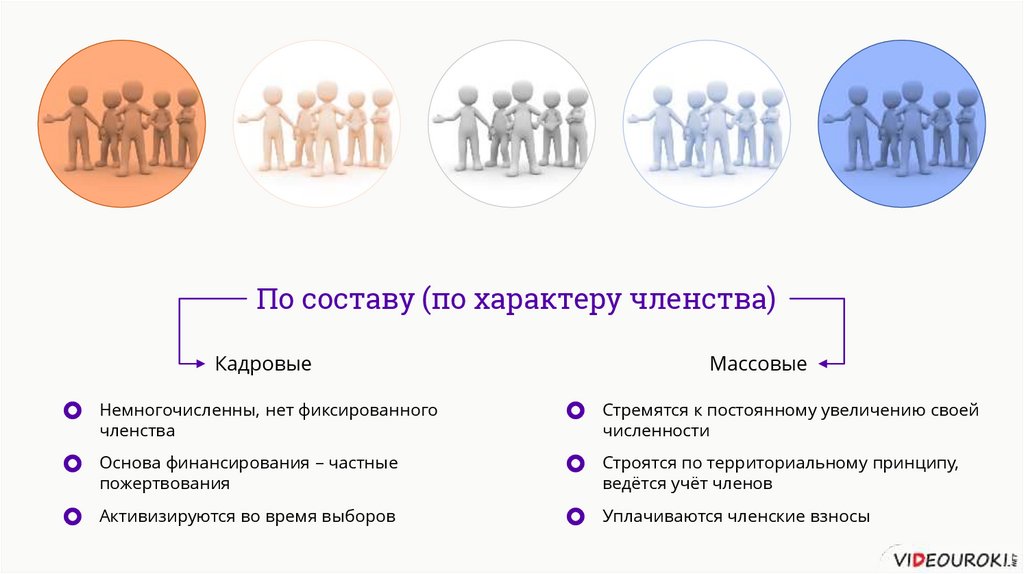 По составу (по характеру членства)

Кадровые

Немногочисленны, нет фиксированного членства

Основа финансирования – частные пожертвования

Активизируются во время выборов

Массовые

Стремятся к постоянному увеличению своей численности

Строятся по территориальному принципу, ведётся учёт членов

Уплачиваются членские взносы

VIDEOUROKI.NET